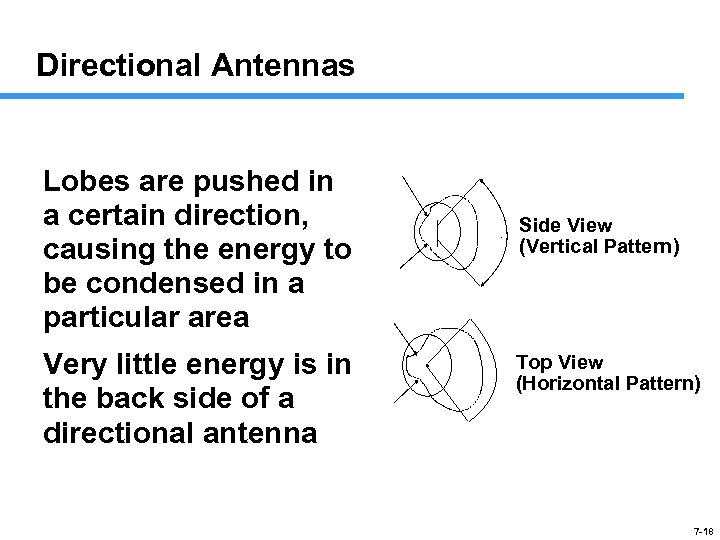 Directional Antennas

Lobes are pushed in a certain direction, causing the energy to be condensed in a particular area

Very little energy is in the back side of a directional antenna

Side View
(Vertical Pattern)

Top View
(Horizontal Pattern)

7-18